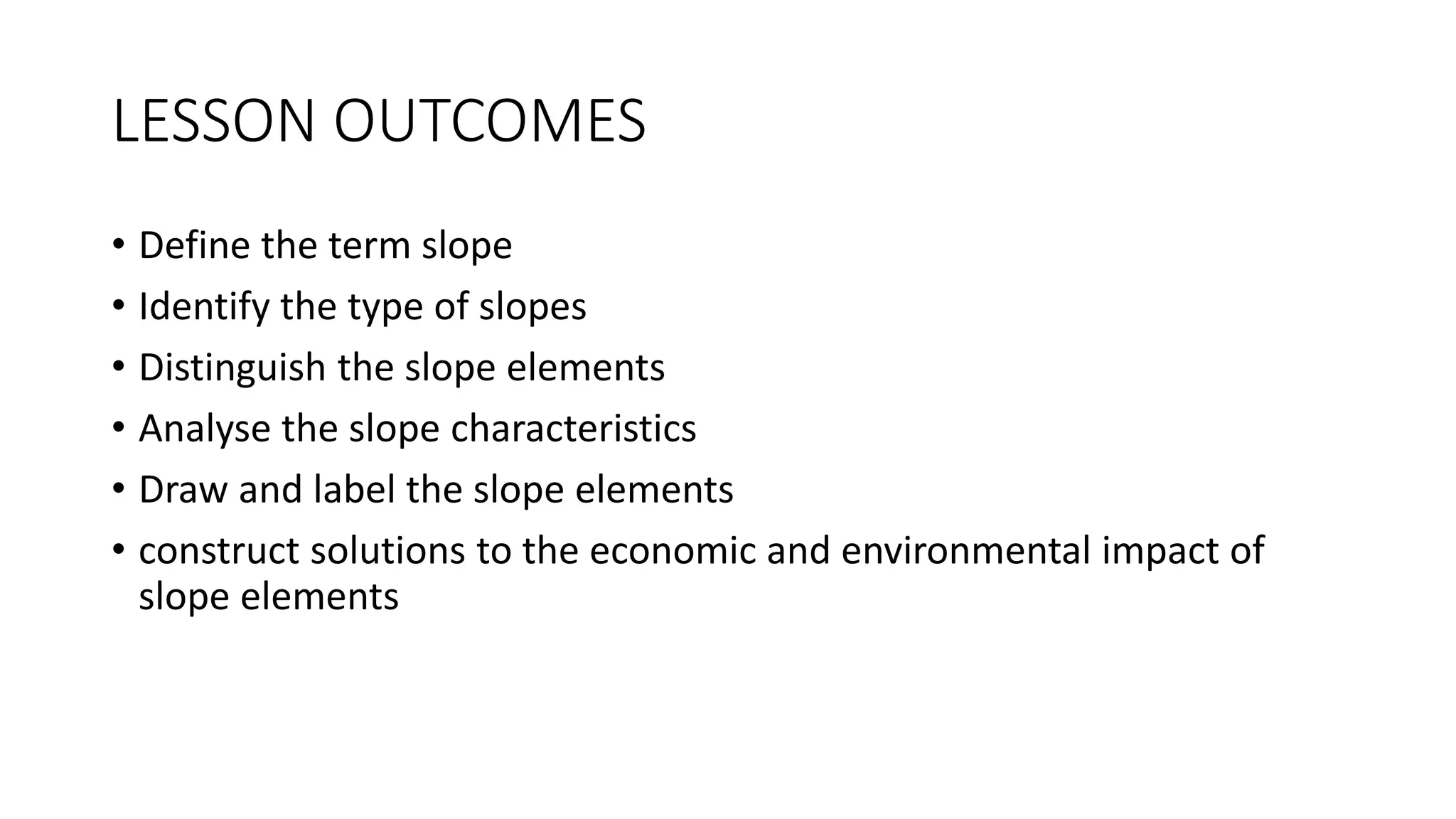 LESSON OUTCOMES

• Define the term slope
• Identify the type of slopes
• Distinguish the slope elements
• Analyse the slope characteristics
• Draw and label the slope elements
• construct solutions to the economic and environmental impact of slope elements